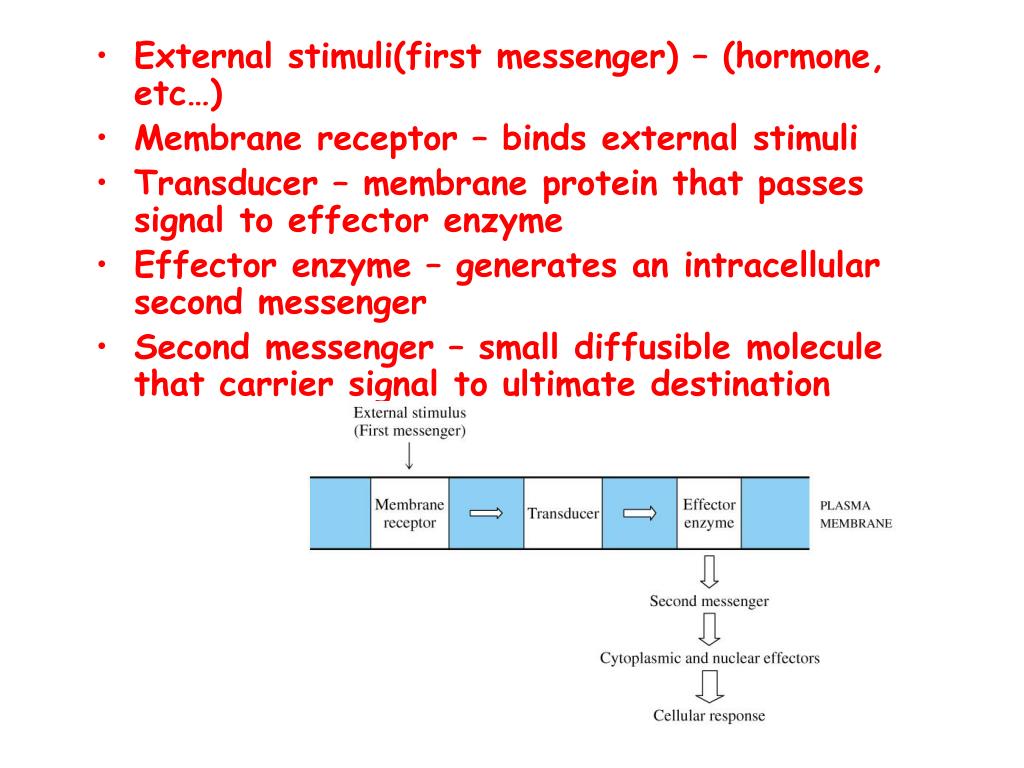 • External stimuli(first messenger) – (hormone, etc…)
• Membrane receptor – binds external stimuli
• Transducer – membrane protein that passes signal to effector enzyme
• Effector enzyme – generates an intracellular second messenger
• Second messenger – small diffusible molecule that carrier signal to ultimate destination

External stimulus
(First messenger)

Membrane receptor

Transducer

Effector enzyme

PLASMA MEMBRANE

Second messenger

Cytoplasmic and nuclear effectors

Cellular response